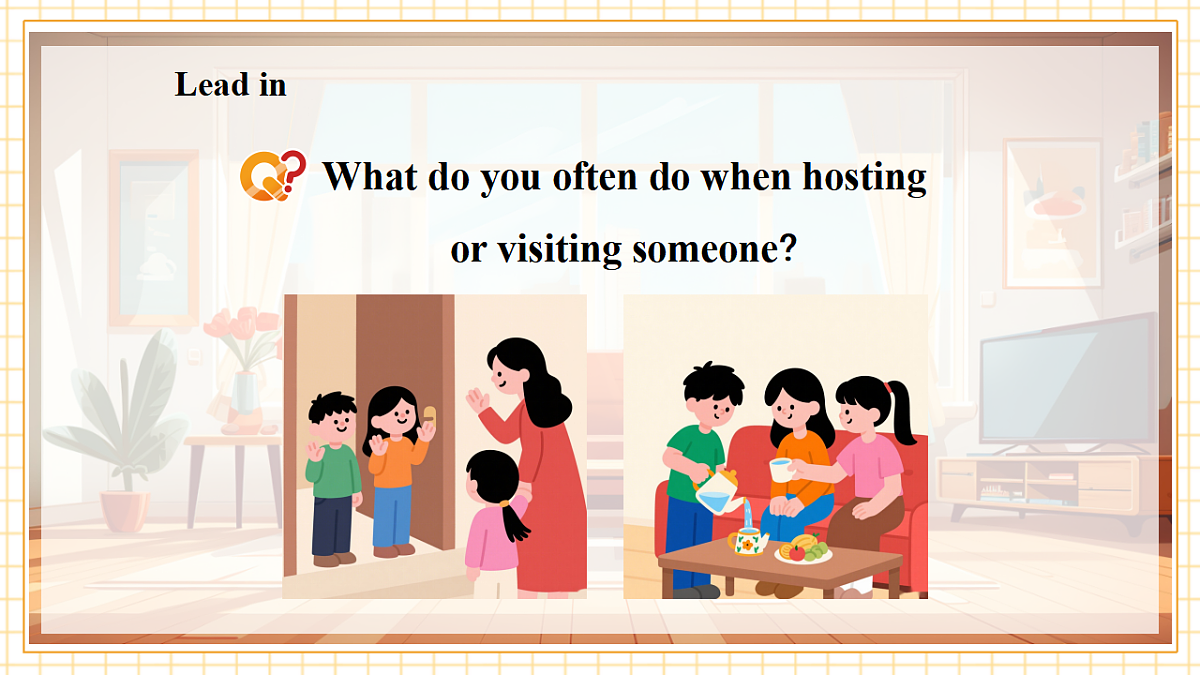 Lead in

What do you often do when hosting or visiting someone?